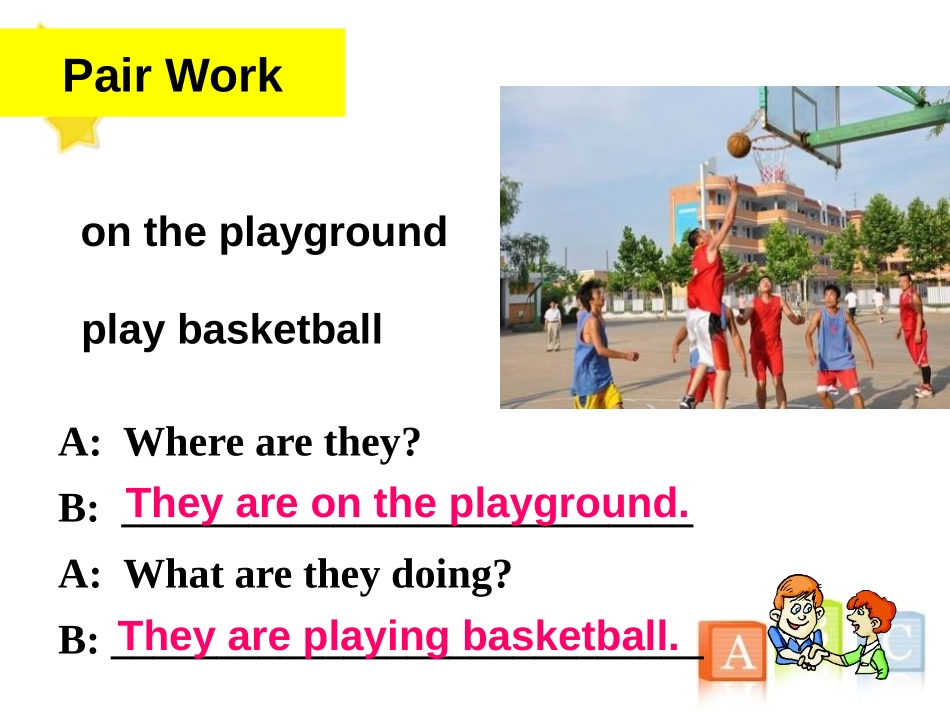 Pair Work

on the playground

play basketball

A: Where are they?

B: They are on the playground.

A: What are they doing?

B: They are playing basketball.

A

C